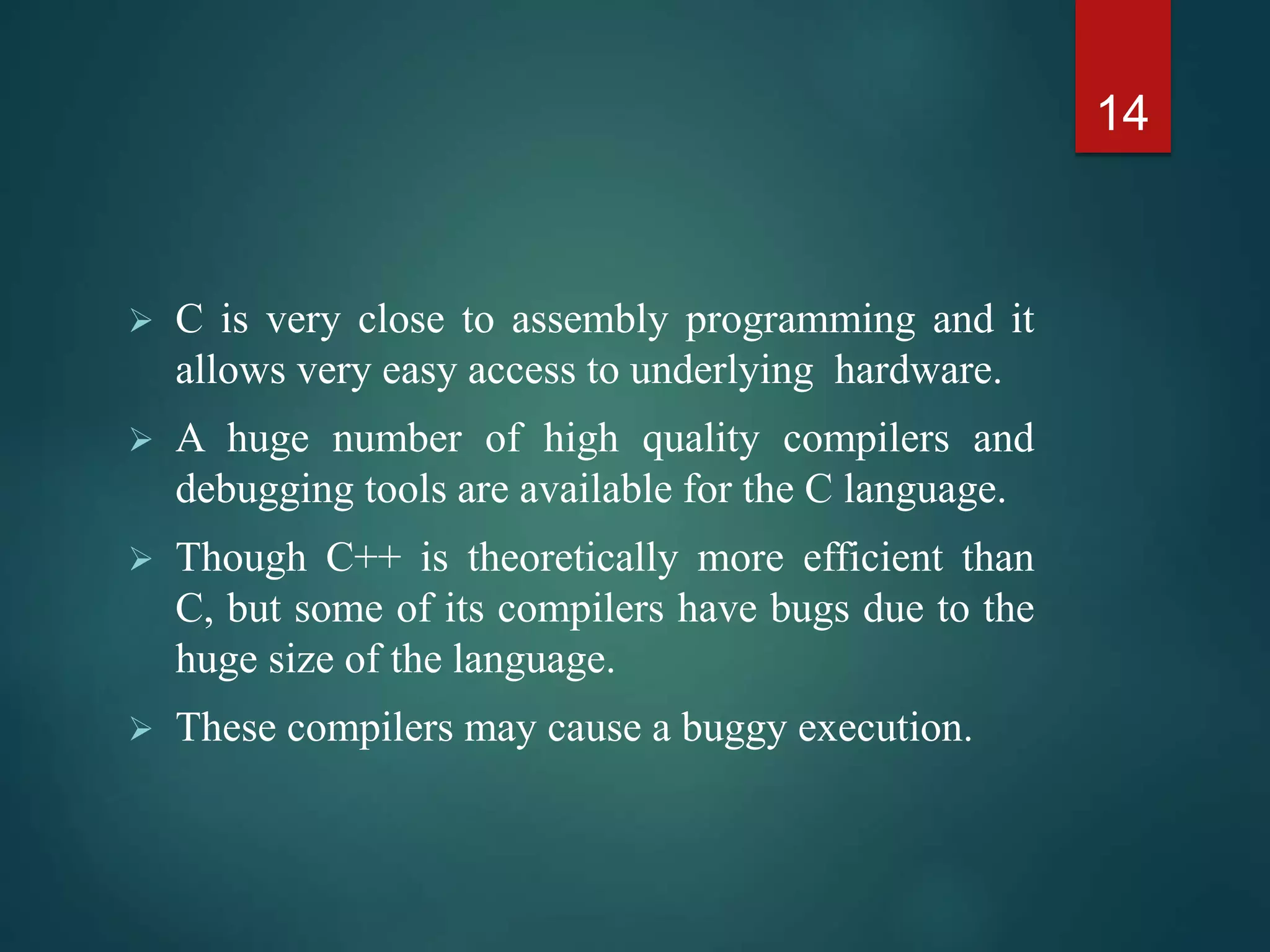 14

➢ C is very close to assembly programming and it allows very easy access to underlying hardware.

➢ A huge number of high quality compilers and debugging tools are available for the C language.

➢ Though C++ is theoretically more efficient than C, but some of its compilers have bugs due to the huge size of the language.

➢ These compilers may cause a buggy execution.